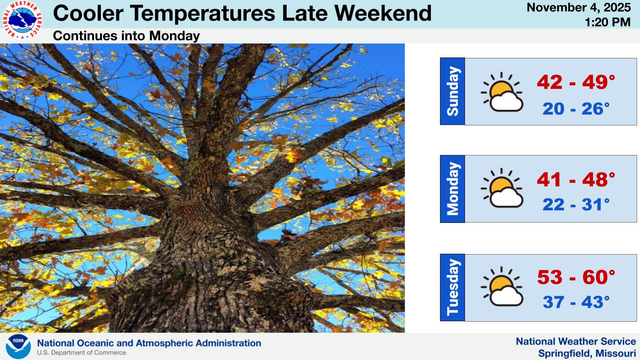 NATIONAL WEATHER SERVICE

Cooler Temperatures Late Weekend

Continues into Monday

November 4, 2025
1:20 PM

Sunday
42 - 49°
20 - 26°

Monday
41 - 48°
22 - 31°

Tuesday
53 - 60°
37 - 43°

NOAA

National Oceanic and Atmospheric Administration
U.S. Department of Commerce

National Weather Service
Springfield, Missouri